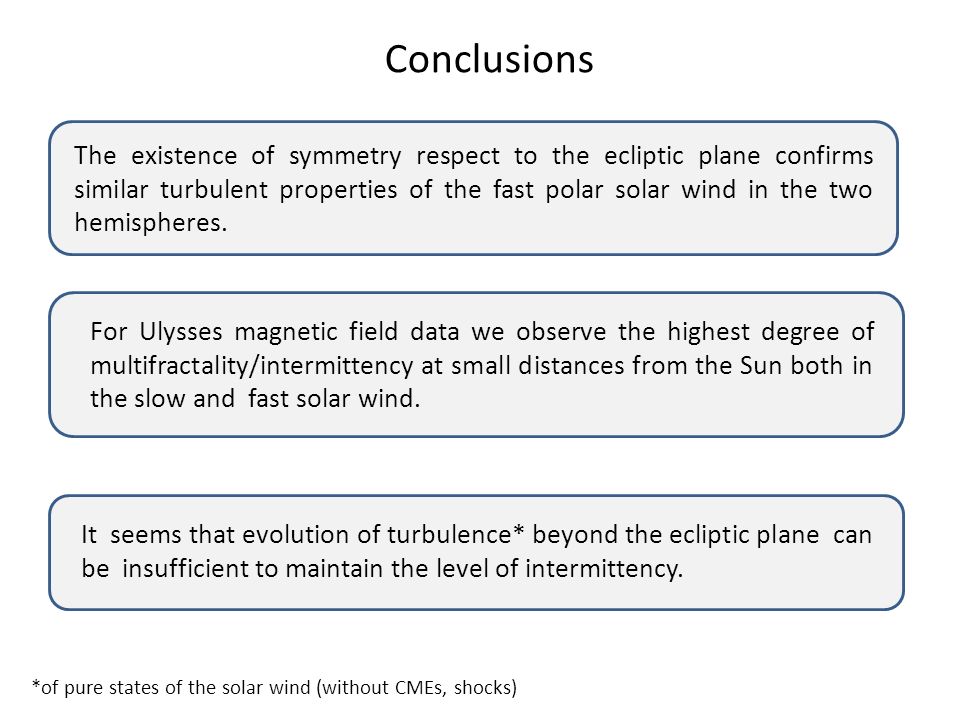 Conclusions

The existence of symmetry respect to the ecliptic plane confirms similar turbulent properties of the fast polar solar wind in the two hemispheres.

For Ulysses magnetic field data we observe the highest degree of multifractality/intermittency at small distances from the Sun both in the slow and fast solar wind.

It seems that evolution of turbulence* beyond the ecliptic plane can be insufficient to maintain the level of intermittency.

*of pure states of the solar wind (without CMEs, shocks)